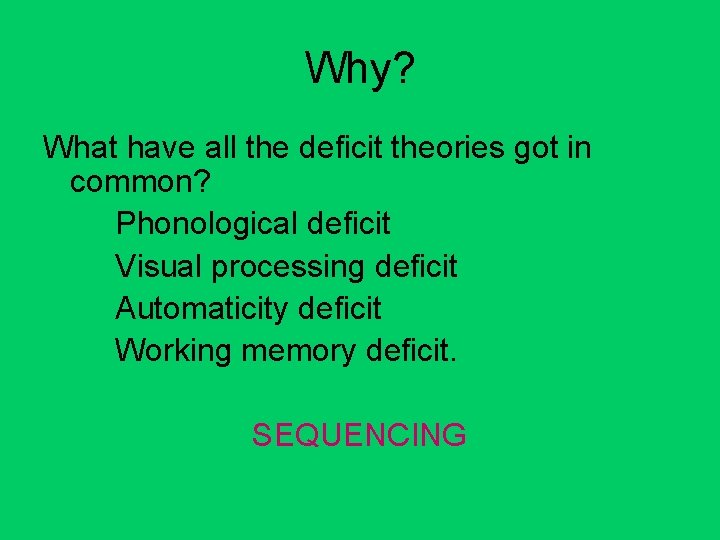 Why?

What have all the deficit theories got in common?

Phonological deficit
Visual processing deficit
Automaticity deficit
Working memory deficit.

SEQUENCING